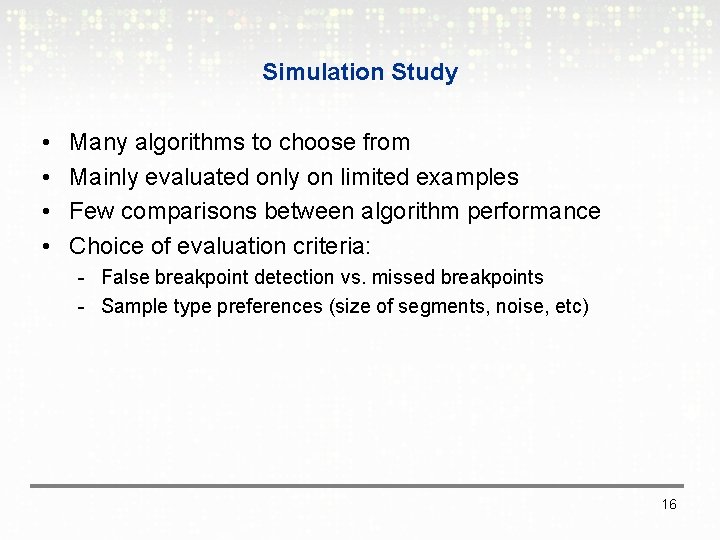 Simulation Study

• Many algorithms to choose from
• Mainly evaluated only on limited examples
• Few comparisons between algorithm performance
• Choice of evaluation criteria:
  - False breakpoint detection vs. missed breakpoints
  - Sample type preferences (size of segments, noise, etc)

16